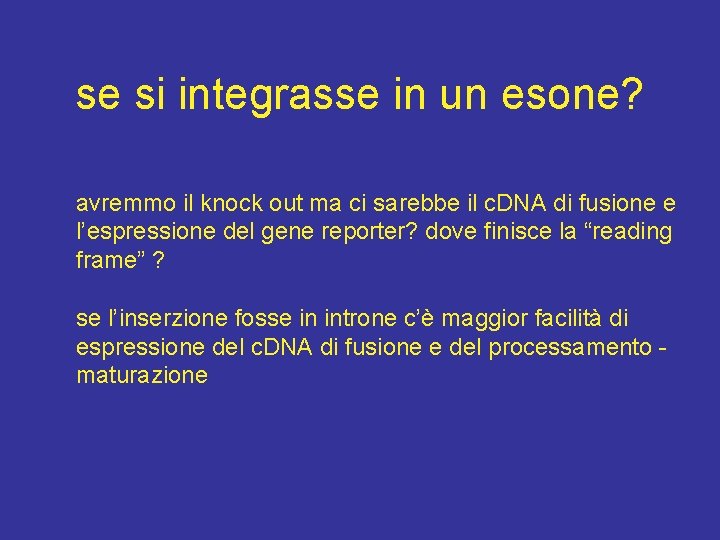 se si integrasse in un esone?

avremmo il knock out ma ci sarebbe il cDNA di fusione e l’espressione del gene reporter? dove finisce la “reading frame” ?

se l’inserzione fosse in introne c’è maggior facilità di espressione del cDNA di fusione e del processamento - maturazione